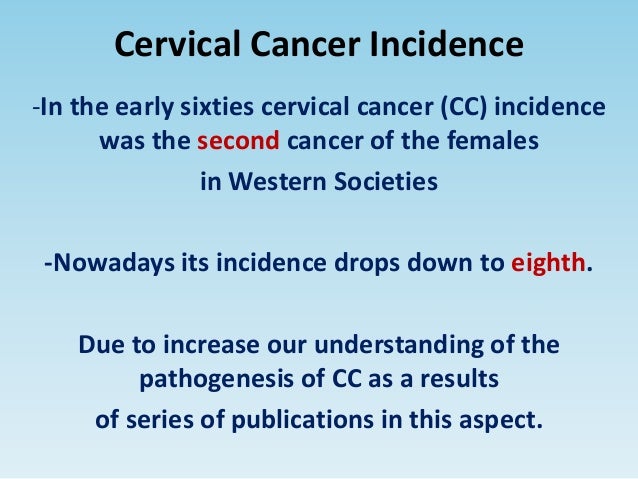 Cervical Cancer Incidence

-In the early sixties cervical cancer (CC) incidence was the second cancer of the females in Western Societies

-Nowadays its incidence drops down to eighth.

Due to increase our understanding of the pathogenesis of CC as a results of series of publications in this aspect.